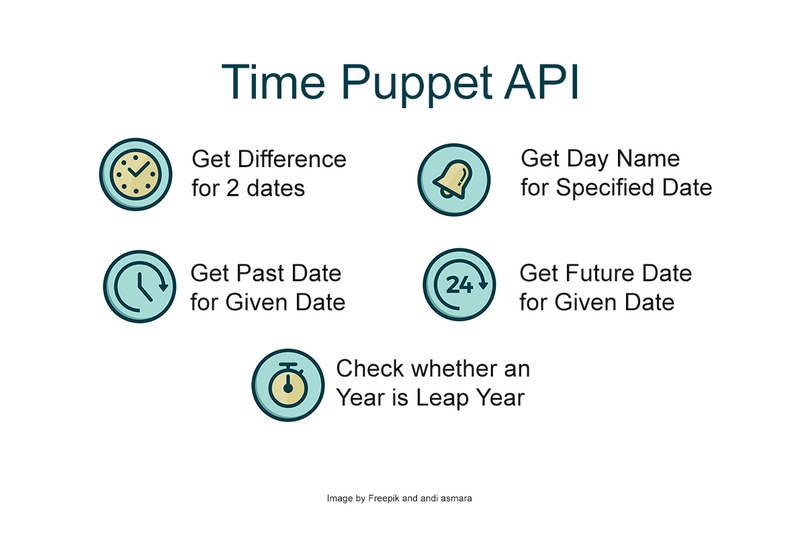 Time Puppet API

Get Difference for 2 dates

Get Day Name for Specified Date

Get Past Date for Given Date

24

Get Future Date for Given Date

Check whether an Year is Leap Year

Image by Freepik and andi asmara